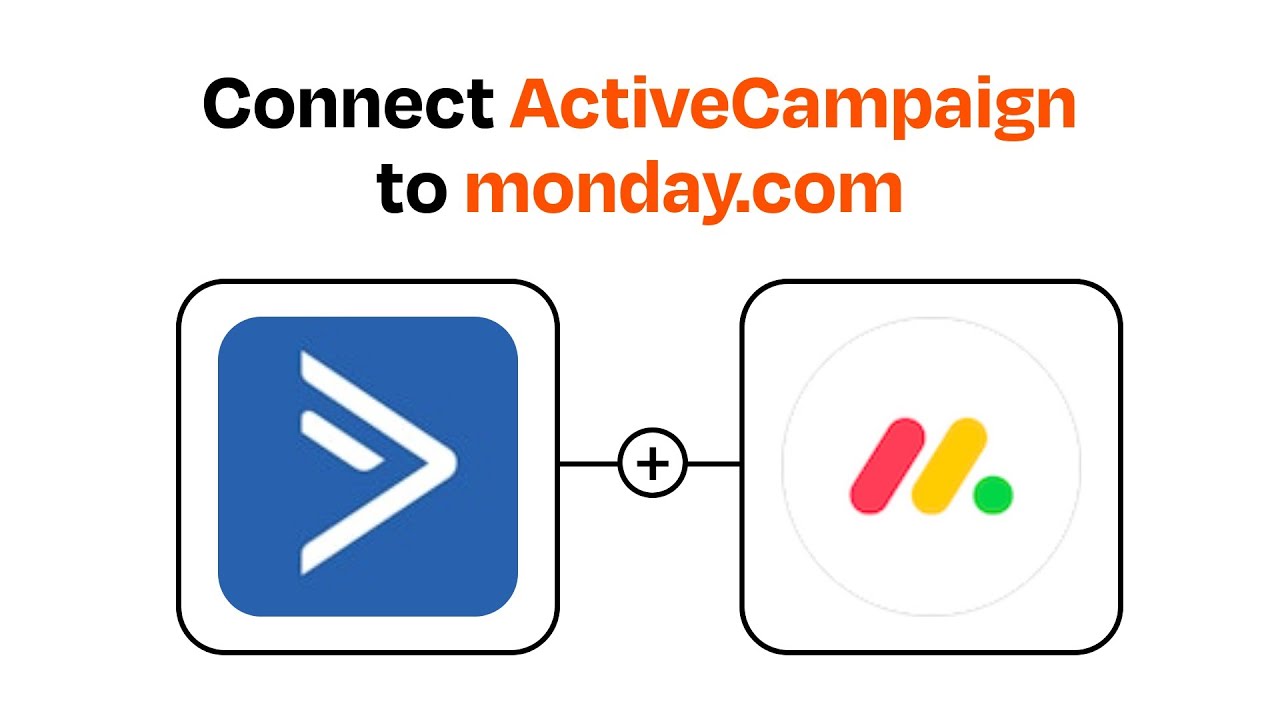 Connect ActiveCampaign to monday.com

+